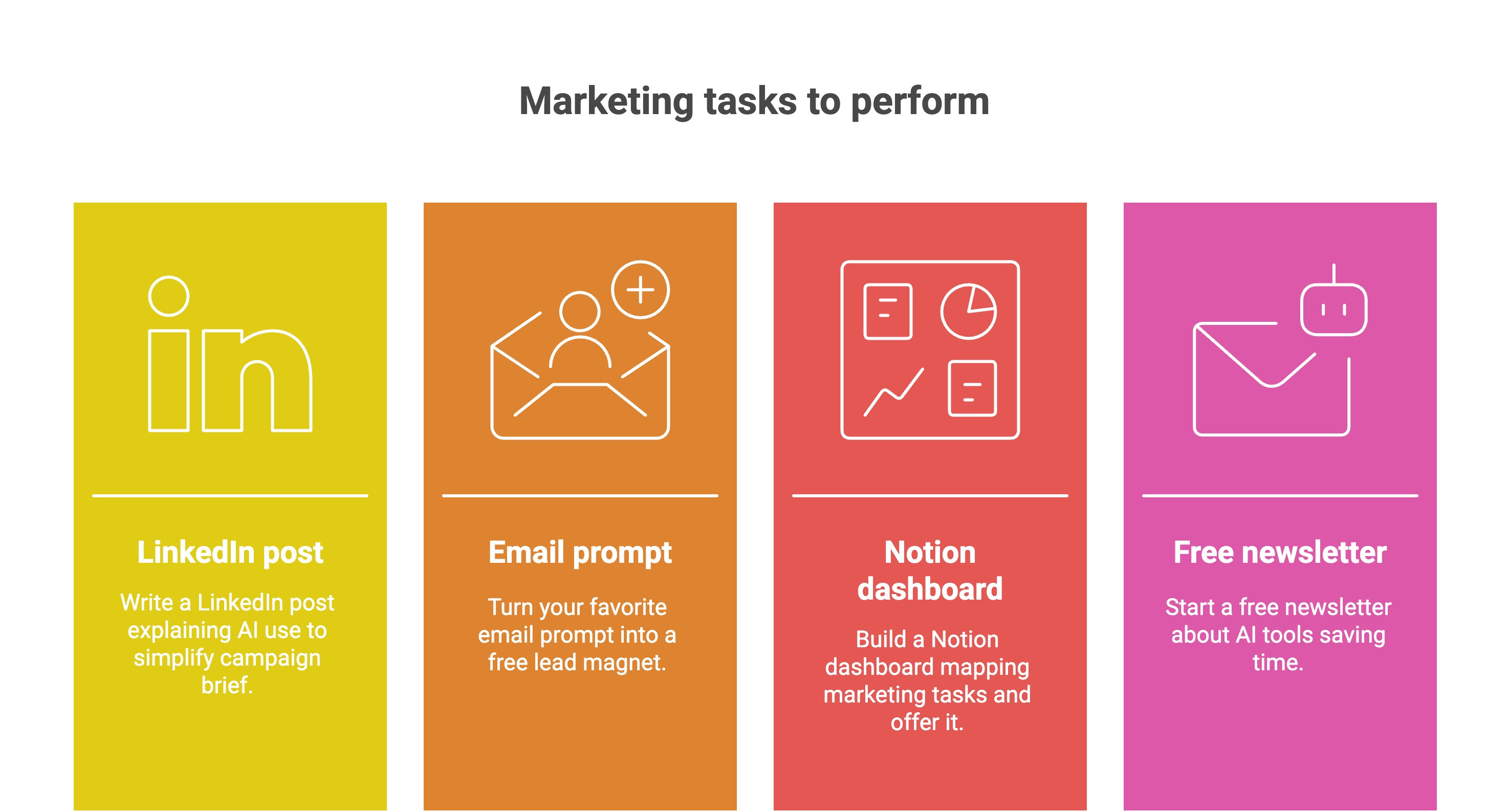 Marketing tasks to perform

LinkedIn post

Write a LinkedIn post explaining AI use to simplify campaign brief.

Email prompt

Turn your favorite email prompt into a free lead magnet.

Notion dashboard

Build a Notion dashboard mapping marketing tasks and offer it.

Free newsletter

Start a free newsletter about AI tools saving time.